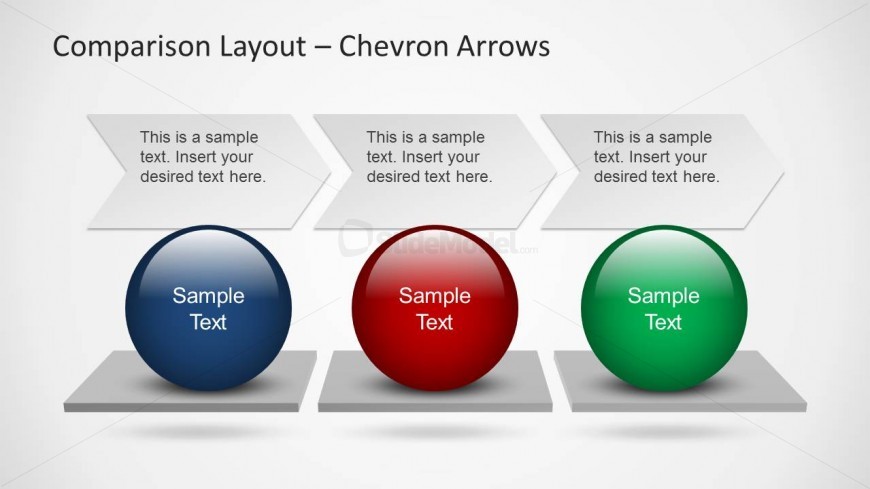 Comparison Layout – Chevron Arrows

This is a sample text. Insert your desired text here.

This is a sample text. Insert your desired text here.

This is a sample text. Insert your desired text here.

SlideModel.com

Sample Text

Sample Text

Sample Text